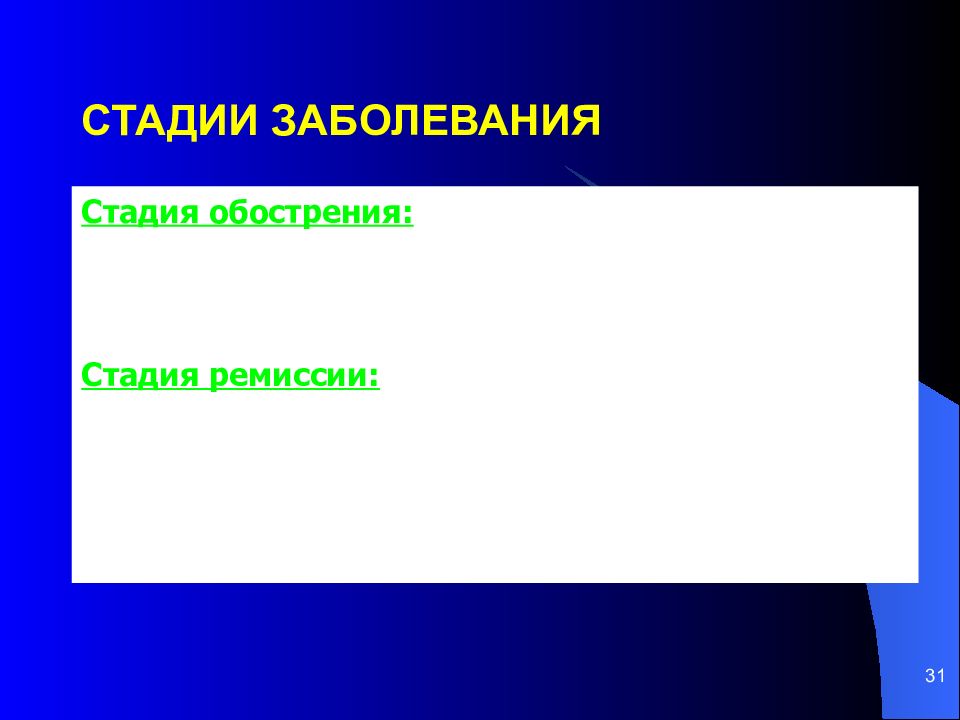 СТАДИИ ЗАБОЛЕВАНИЯ

Стадия обострения:

Стадия ремиссии:

31